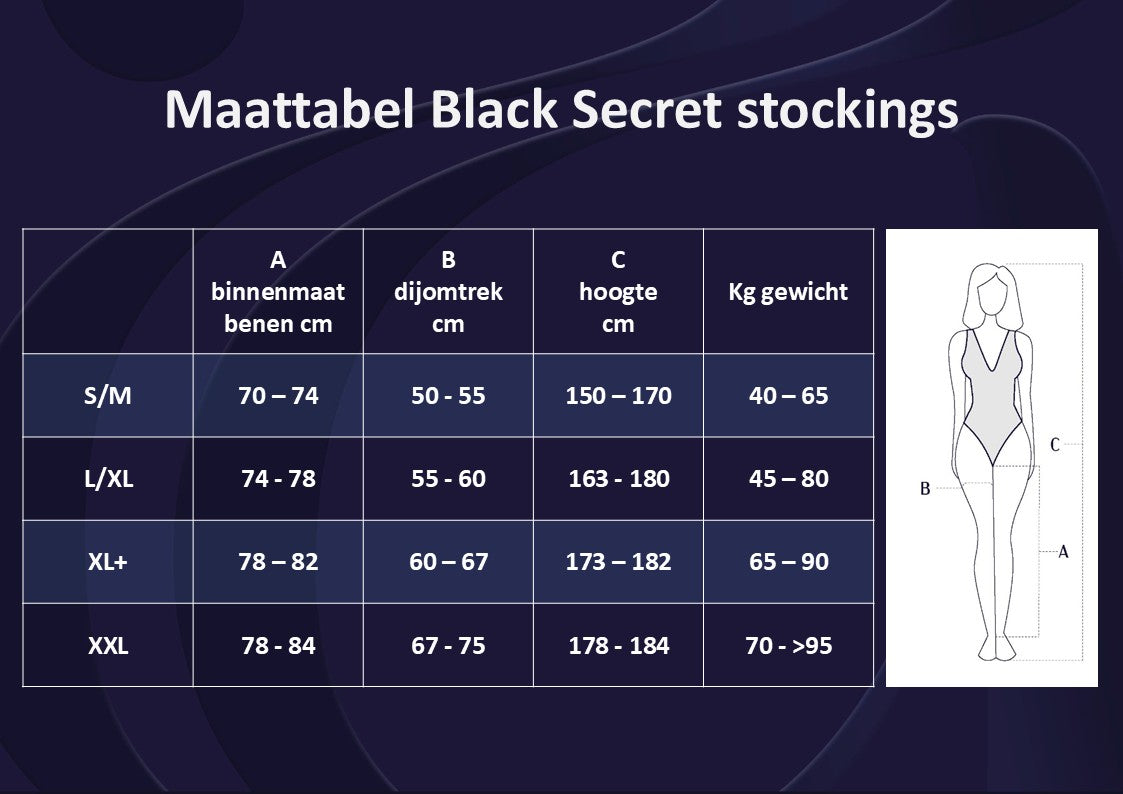 Maattabel Black Secret stockings

| | A binnenmaat benen cm | B dijomtrek cm | C hoogte cm | Kg gewicht |
|---|---|---|---|---|
| S/M | 70 – 74 | 50 - 55 | 150 – 170 | 40 – 65 |
| L/XL | 74 - 78 | 55 - 60 | 163 - 180 | 45 – 80 |
| XL+ | 78 – 82 | 60 – 67 | 173 – 182 | 65 – 90 |
| XXL | 78 - 84 | 67 - 75 | 178 - 184 | 70 - >95 |

C
B
A